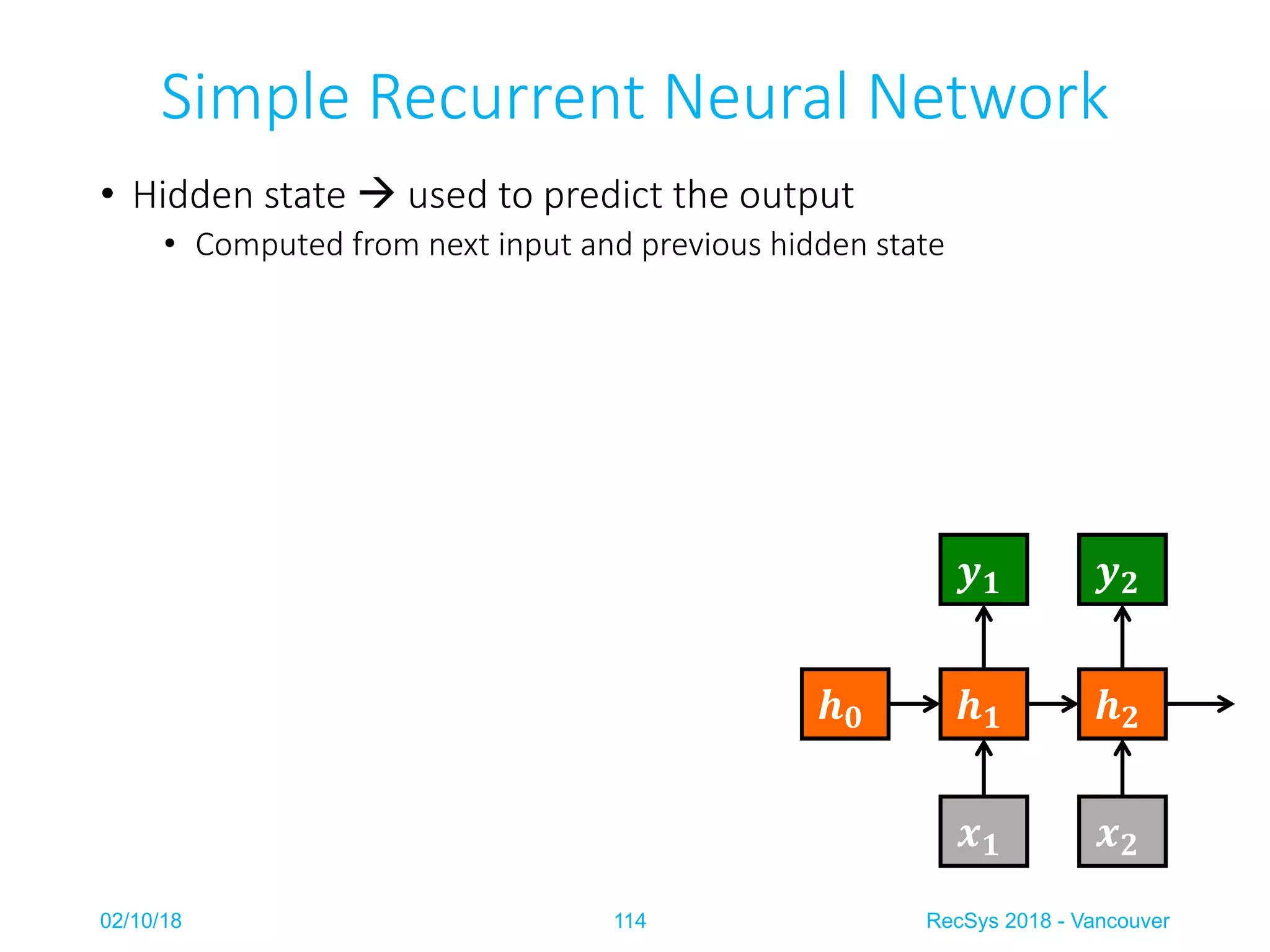 Simple Recurrent Neural Network

• Hidden state → used to predict the output
  • Computed from next input and previous hidden state

$y_1$ $y_2$

$h_0$ $h_1$ $h_2$

$x_1$ $x_2$

02/10/18 114 RecSys 2018 - Vancouver